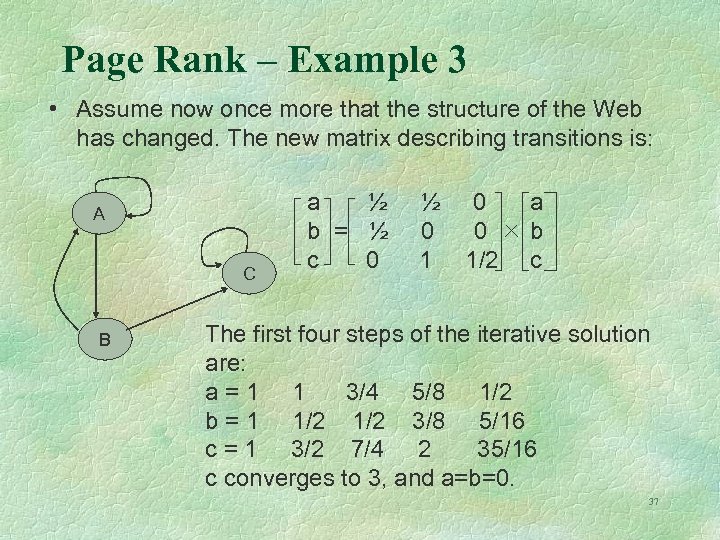 Page Rank – Example 3

• Assume now once more that the structure of the Web has changed. The new matrix describing transitions is:

A

C

B

$\begin{bmatrix} a \\ b \\ c \end{bmatrix} = \begin{bmatrix} ½ & ½ & 0 \\ ½ & 0 & 0 \\ 0 & 1 & 1/2 \end{bmatrix} \times \begin{bmatrix} a \\ b \\ c \end{bmatrix}$

The first four steps of the iterative solution are:
a = 1 1 3/4 5/8 1/2
b = 1 1/2 1/2 3/8 5/16
c = 1 3/2 7/4 2 35/16
c converges to 3, and a=b=0.

37